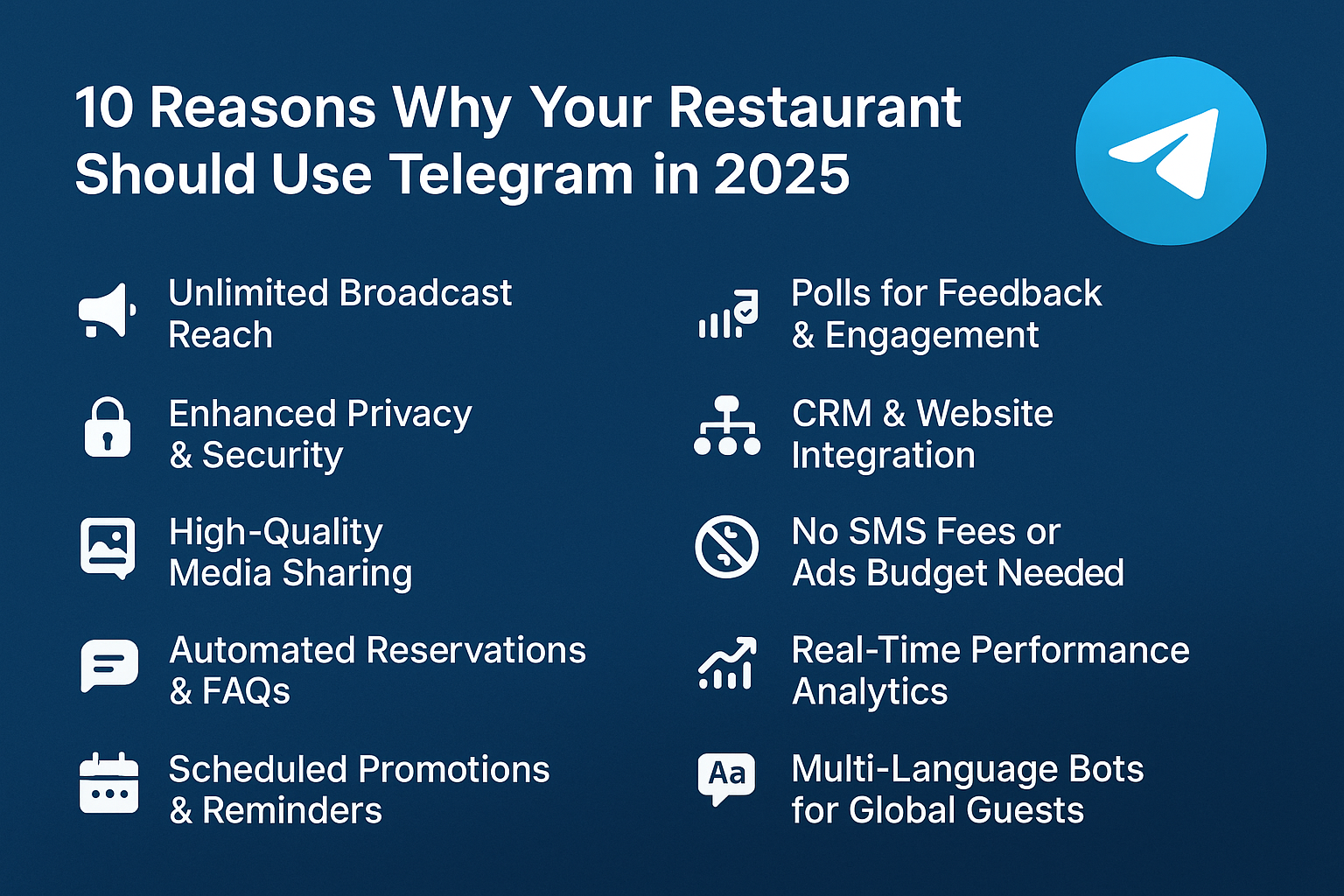 10 Reasons Why Your Restaurant Should Use Telegram in 2025

Unlimited Broadcast Reach

Enhanced Privacy & Security

High-Quality Media Sharing

Automated Reservations & FAQs

Scheduled Promotions & Reminders

Polls for Feedback & Engagement

CRM & Website Integration

No SMS Fees or Ads Budget Needed

Real-Time Performance Analytics

Aa

Multi-Language Bots for Global Guests